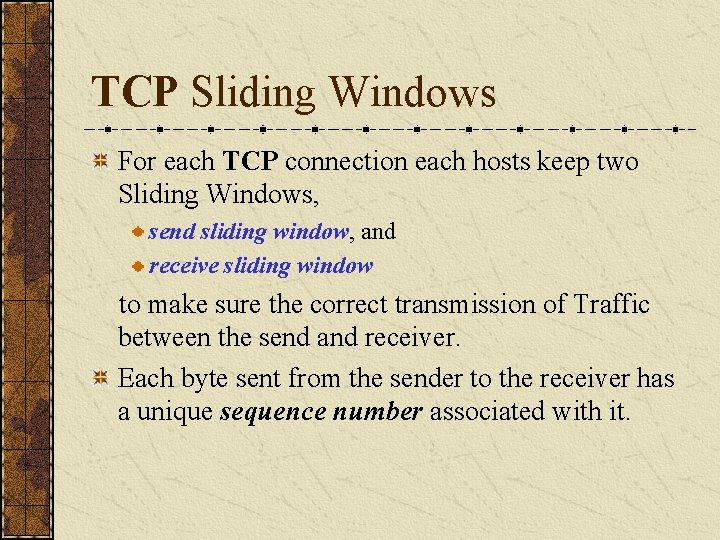 TCP Sliding Windows

For each TCP connection each hosts keep two Sliding Windows,

send sliding window, and

receive sliding window

to make sure the correct transmission of Traffic between the send and receiver.

Each byte sent from the sender to the receiver has a unique sequence number associated with it.